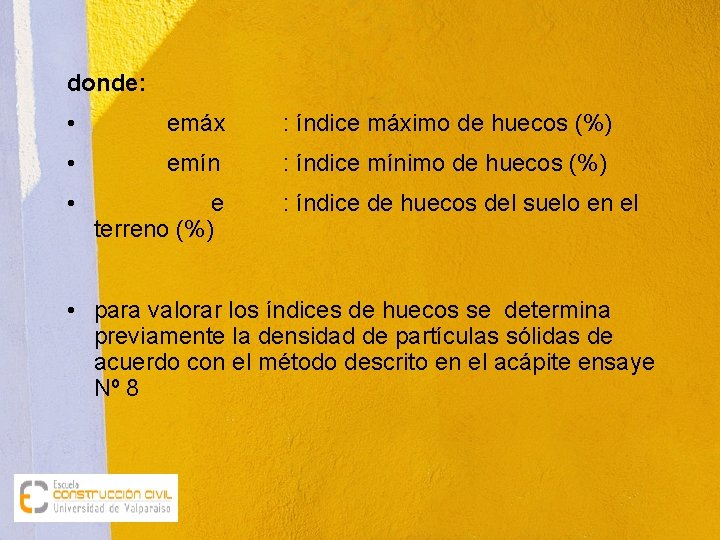 donde:

• emáx : índice máximo de huecos (%)

• emín : índice mínimo de huecos (%)

• e : índice de huecos del suelo en el terreno (%)

• para valorar los índices de huecos se determina previamente la densidad de partículas sólidas de acuerdo con el método descrito en el acápite ensaye Nº 8

Escuela
CONSTRUCCIÓN CIVIL
Universidad de Valparaíso